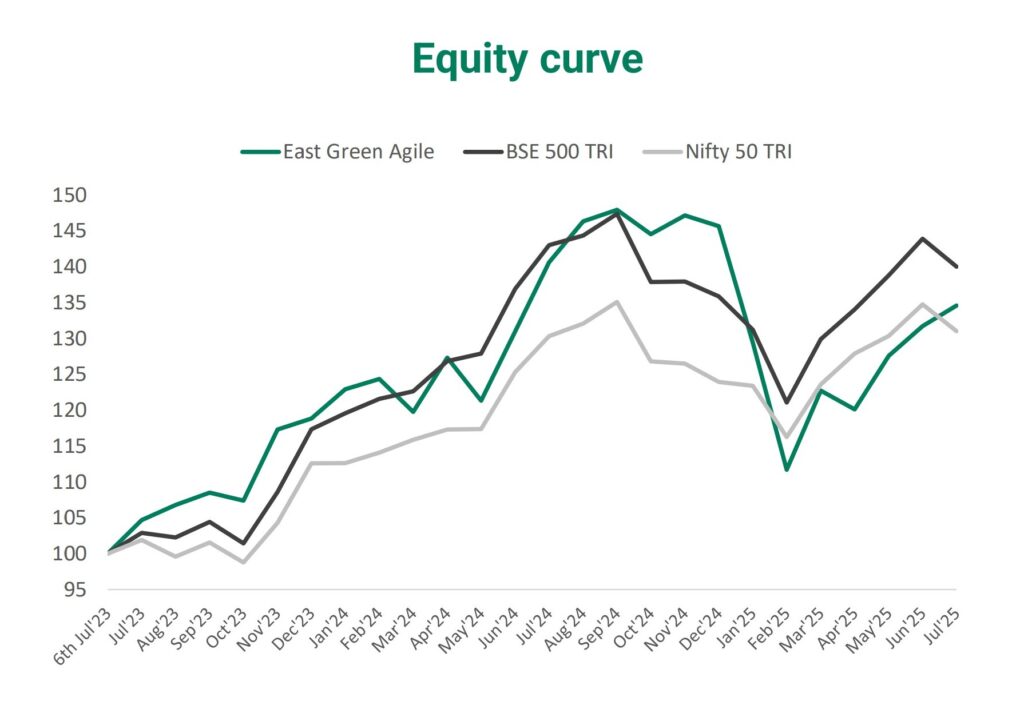 Equity curve

East Green Agile
BSE 500 TRI
Nifty 50 TRI

150
145
140
135
130
125
120
115
110
105
100
95

6th Jul'23
Jul'23
Aug'23
Sep'23
Oct'23
Nov'23
Dec'23
Jan'24
Feb'24
Mar'24
Apr'24
May'24
Jun'24
Jul'24
Aug'24
Sep'24
Oct'24
Nov'24
Dec'24
Jan'25
Feb'25
Mar'25
Apr'25
May'25
Jun'25
Jul'25